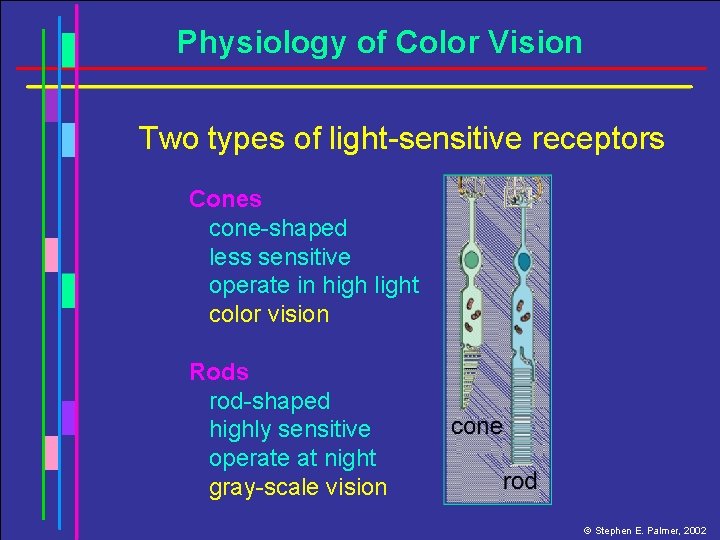 Physiology of Color Vision

Two types of light-sensitive receptors

Cones
cone-shaped
less sensitive
operate in high light
color vision

Rods
rod-shaped
highly sensitive
operate at night
gray-scale vision

cone

rod

© Stephen E. Palmer, 2002